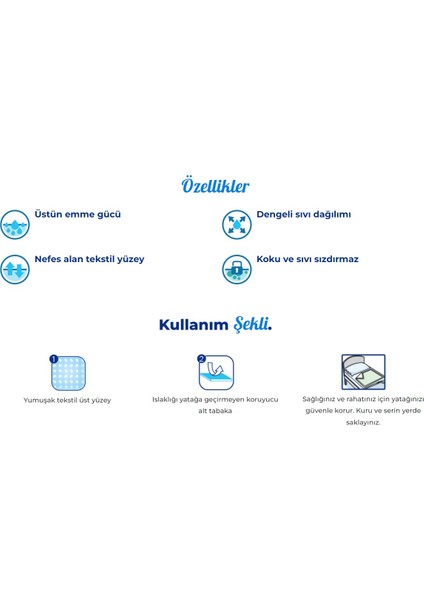 Özellikler

Üstün emme gücü

Dengeli sıvı dağılımı

Nefes alan tekstil yüzey

Koku ve sıvı sızdırmaz

Kullanım Şekli.

1

Yumuşak tekstil üst yüzey

2

Islaklığı yatağa geçirmeyen koruyucu alt tabaka

Sağlığınız ve rahatınız için yatağınızı güvenle korur. Kuru ve serin yerde saklayınız.